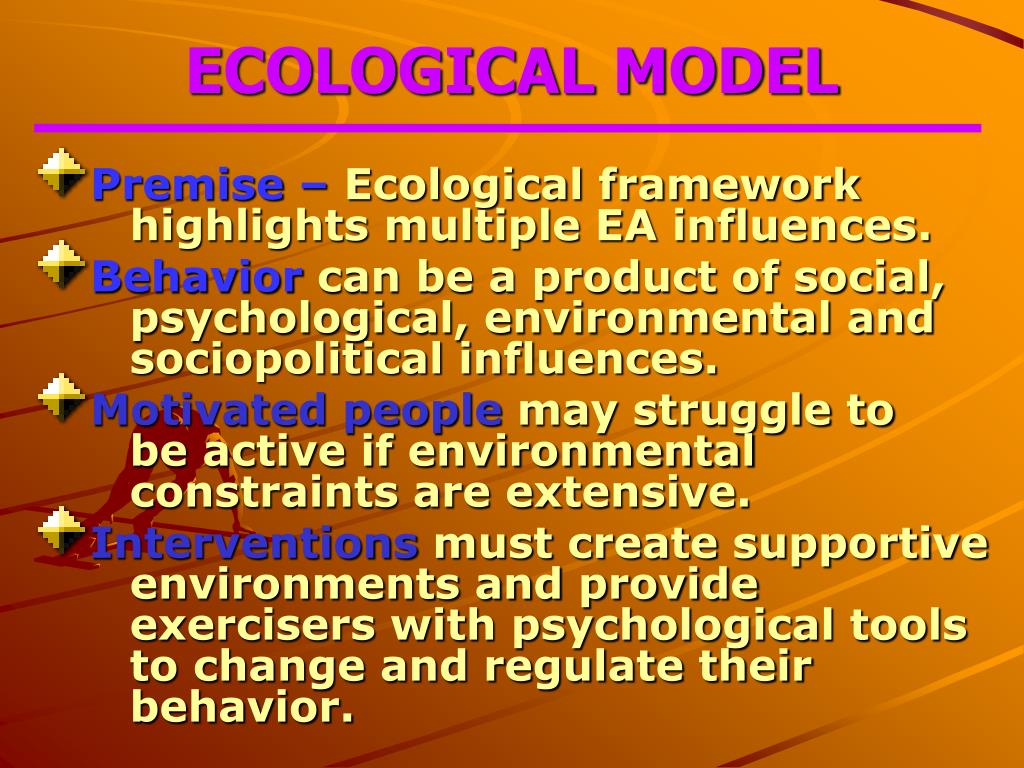 ECOLOGICAL MODEL

Premise – Ecological framework highlights multiple EA influences.

Behavior can be a product of social, psychological, environmental and sociopolitical influences.

Motivated people may struggle to be active if environmental constraints are extensive.

Interventions must create supportive environments and provide exercisers with psychological tools to change and regulate their behavior.